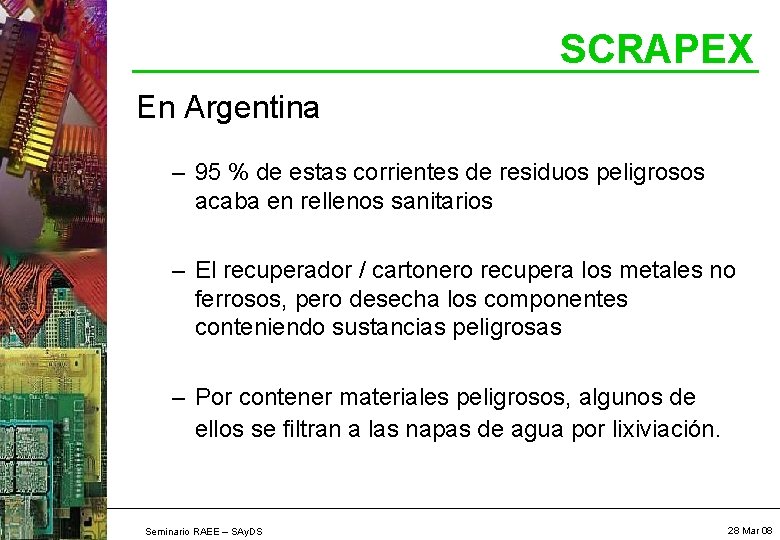 SCRAPEX

En Argentina

– 95 % de estas corrientes de residuos peligrosos acaba en rellenos sanitarios

– El recuperador / cartonero recupera los metales no ferrosos, pero desecha los componentes conteniendo sustancias peligrosas

– Por contener materiales peligrosos, algunos de ellos se filtran a las napas de agua por lixiviación.

Seminario RAEE – SAyDS

28 Mar 08